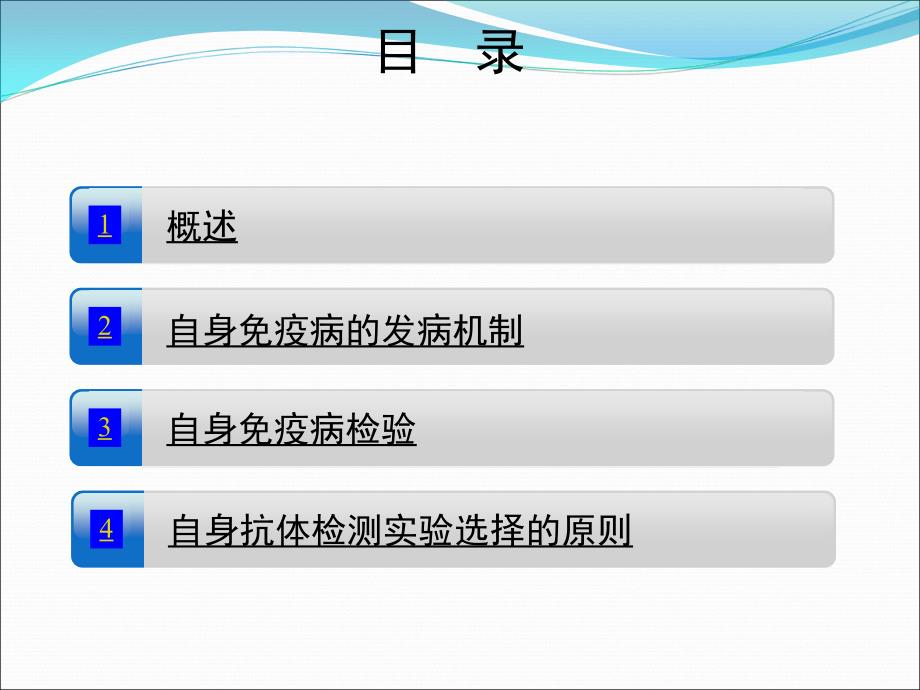 目 录

1 概述

2 自身免疫病的发病机制

3 自身免疫病检验

4 自身抗体检测实验选择的原则